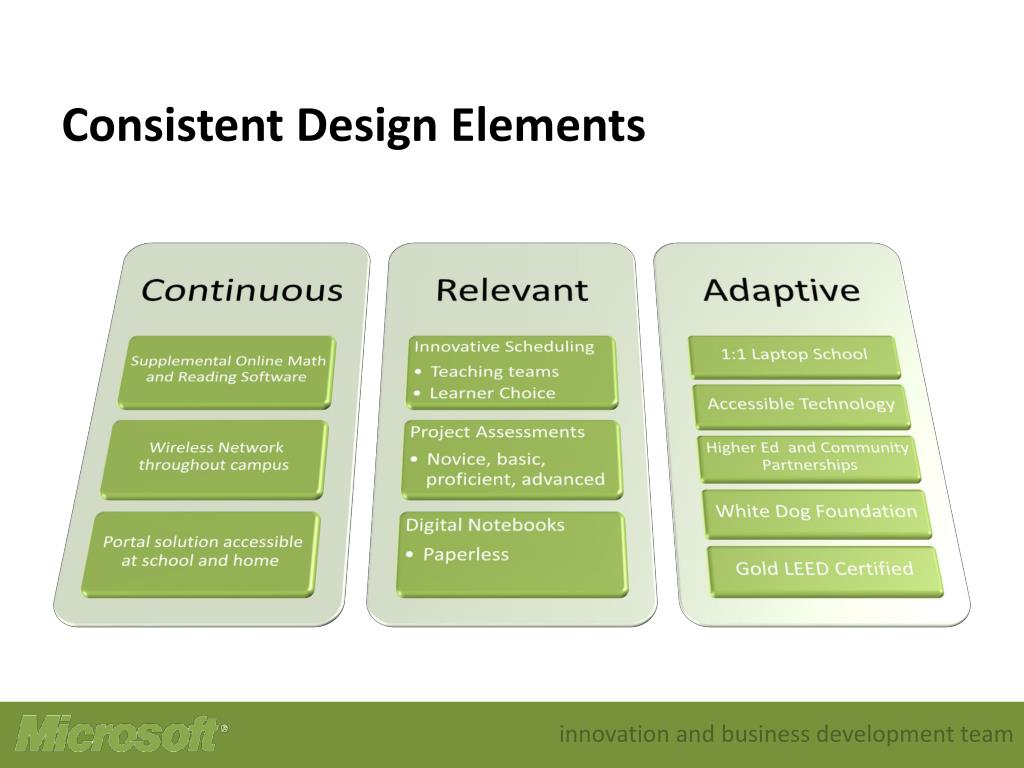 Consistent Design Elements

Continuous

Supplemental Online Math and Reading Software

Wireless Network throughout campus

Portal solution accessible at school and home

Relevant

Innovative Scheduling
• Teaching teams
• Learner Choice

Project Assessments
• Novice, basic, proficient, advanced

Digital Notebooks
• Paperless

Adaptive

1:1 Laptop School

Accessible Technology

Higher Ed and Community Partnerships

White Dog Foundation

Gold LEED Certified

Microsoft®

innovation and business development team